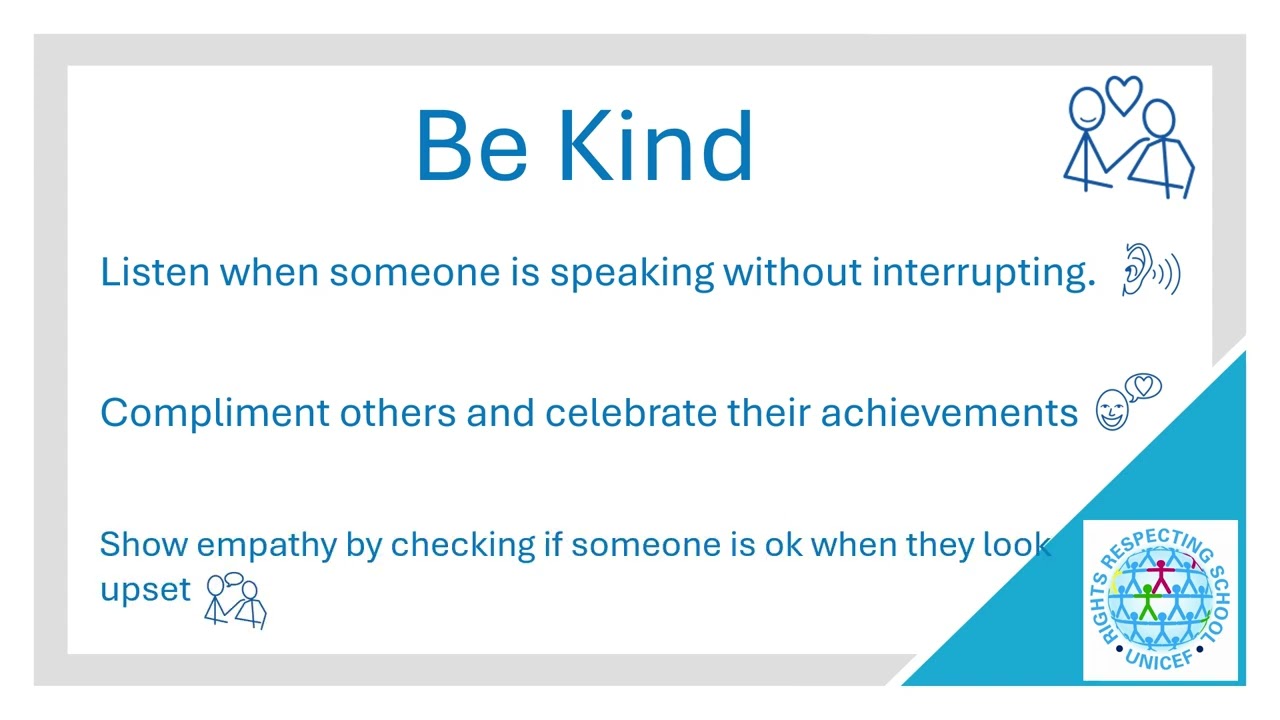 Be Kind

Listen when someone is speaking without interrupting.

Compliment others and celebrate their achievements

Show empathy by checking if someone is ok when they look upset

RIGHTS RESPECTING SCHOOL
UNICEF